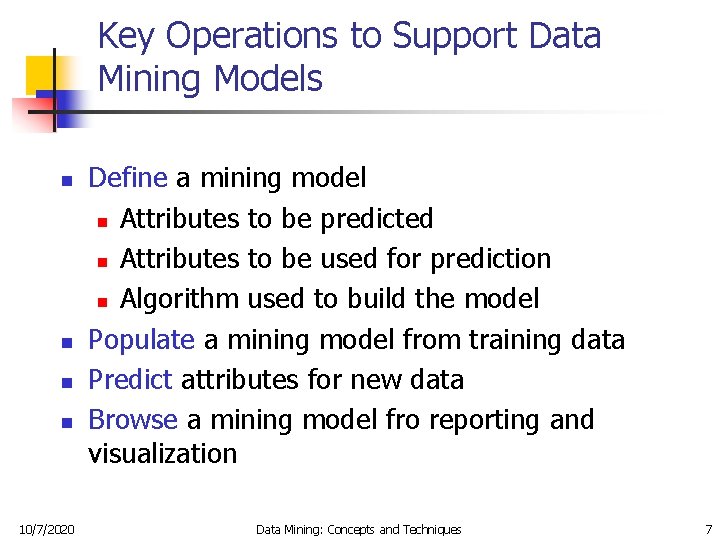 Key Operations to Support Data Mining Models

- Define a mining model
  - Attributes to be predicted
  - Attributes to be used for prediction
  - Algorithm used to build the model
- Populate a mining model from training data
- Predict attributes for new data
- Browse a mining model fro reporting and visualization

10/7/2020

Data Mining: Concepts and Techniques

7